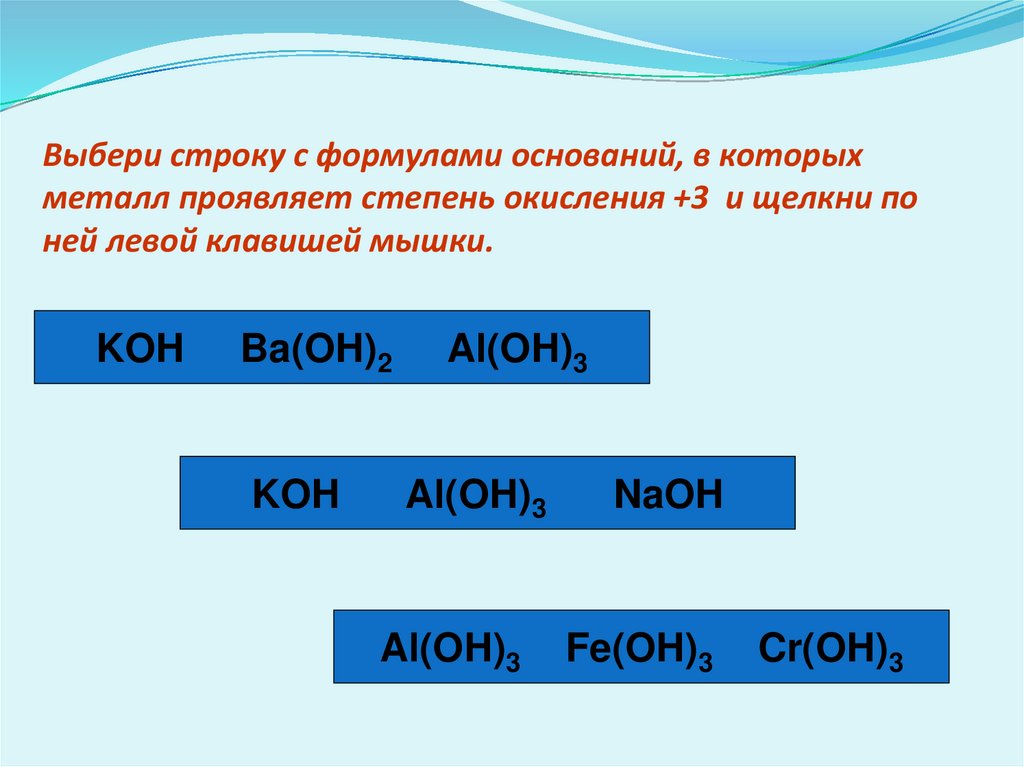 Выбери строку с формулами оснований, в которых металл проявляет степень окисления +3 и щелкни по ней левой клавишей мышки.

$KOH$ $Ba(OH)_2$ $Al(OH)_3$

$KOH$ $Al(OH)_3$ $NaOH$

$Al(OH)_3$ $Fe(OH)_3$ $Cr(OH)_3$